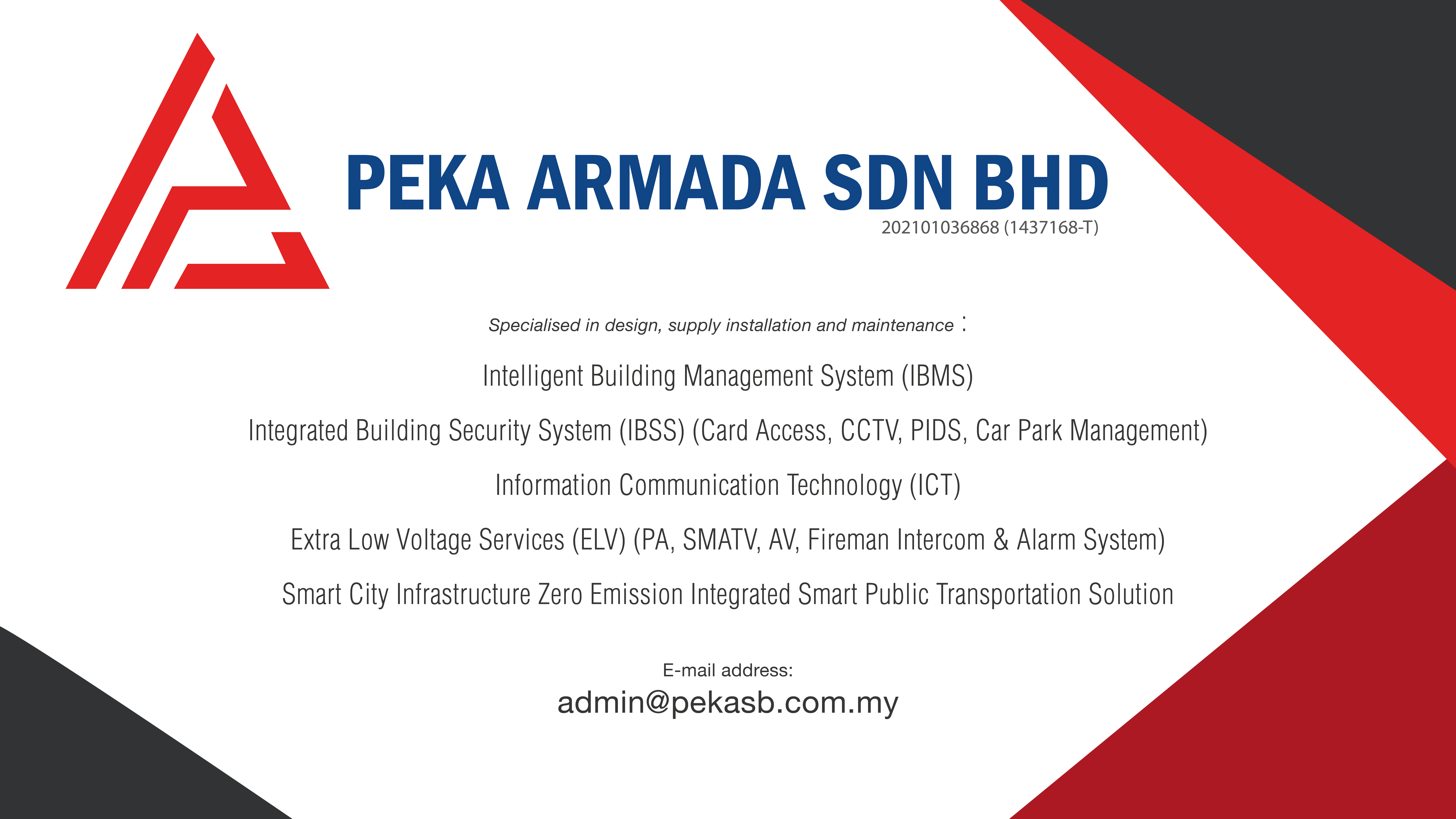 PEKA ARMADA SDN BHD
202101036868 (1437168-T)

Specialised in design, supply installation and maintenance :

Intelligent Building Management System (IBMS)

Integrated Building Security System (IBSS) (Card Access, CCTV, PIDS, Car Park Management)

Information Communication Technology (ICT)

Extra Low Voltage Services (ELV) (PA, SMATV, AV, Fireman Intercom & Alarm System)

Smart City Infrastructure Zero Emission Integrated Smart Public Transportation Solution

E-mail address:
admin@pekasb.com.my